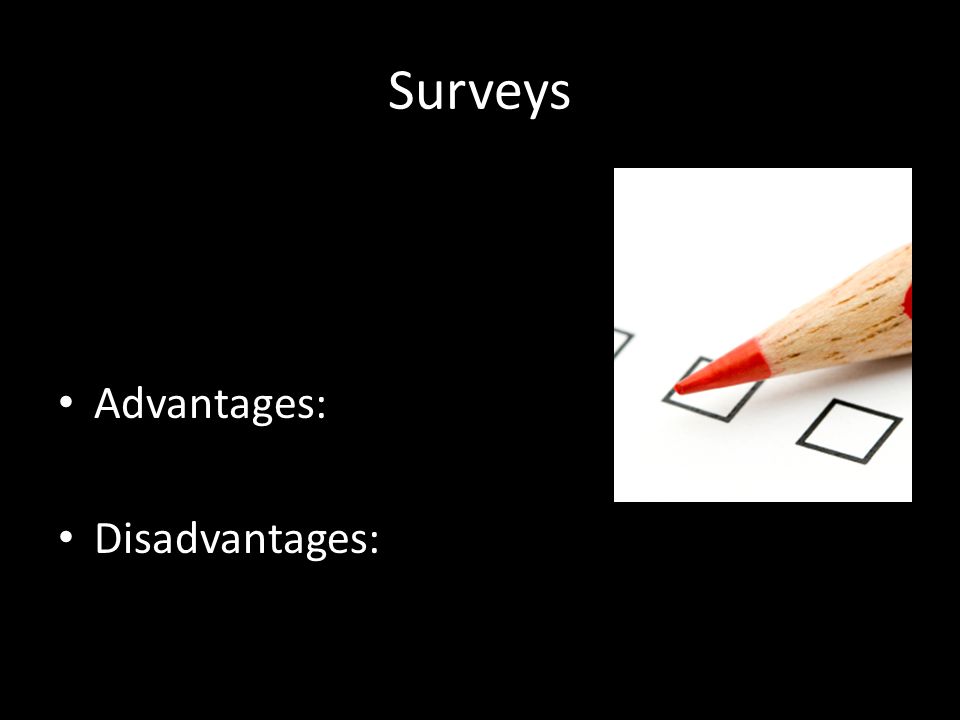 Surveys

• Advantages:

• Disadvantages: